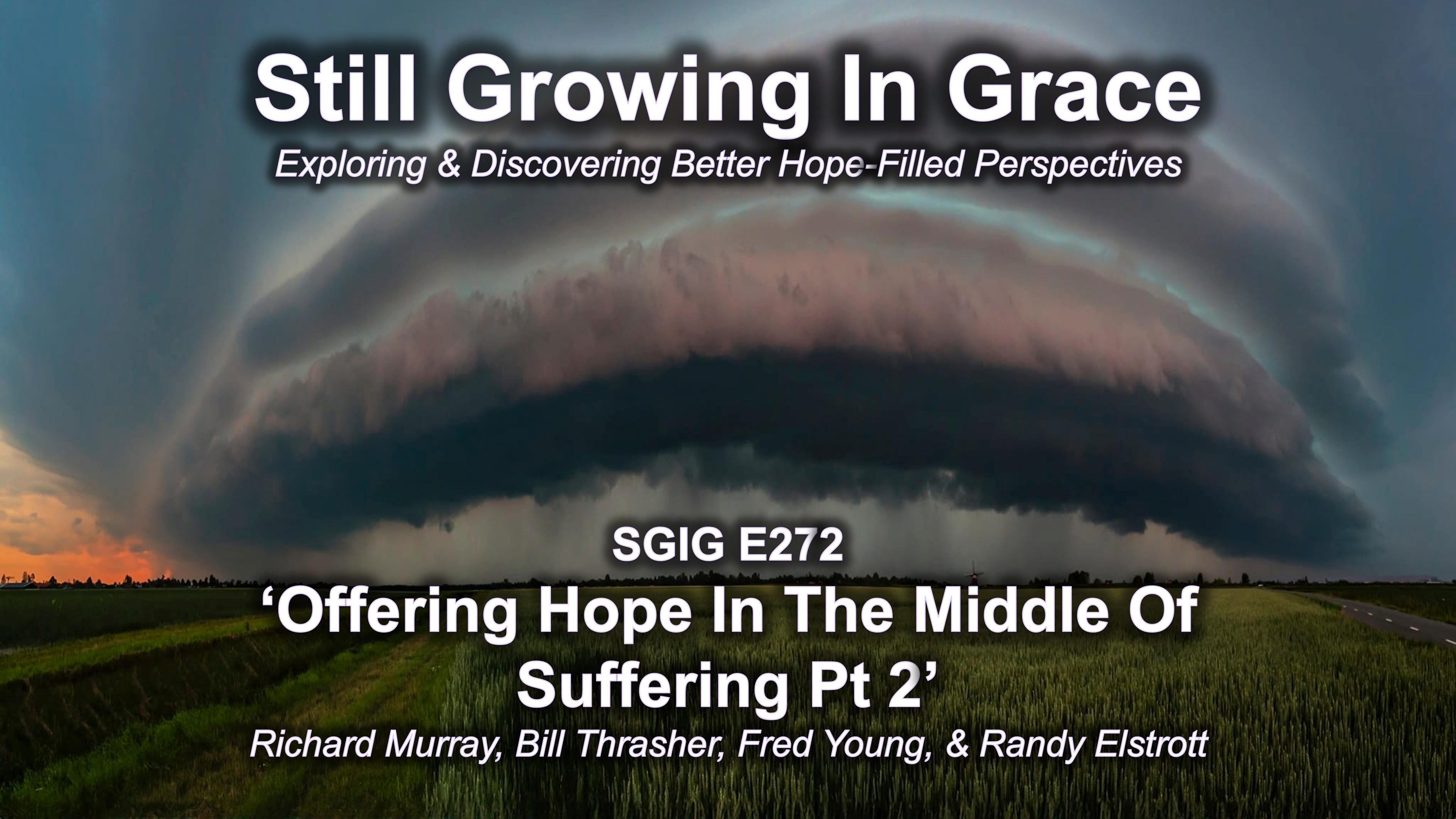 Still Growing In Grace

Exploring & Discovering Better Hope-Filled Perspectives

SGIG E272

‘Offering Hope In The Middle Of Suffering Pt 2’

Richard Murray, Bill Thrasher, Fred Young, & Randy Elstrott